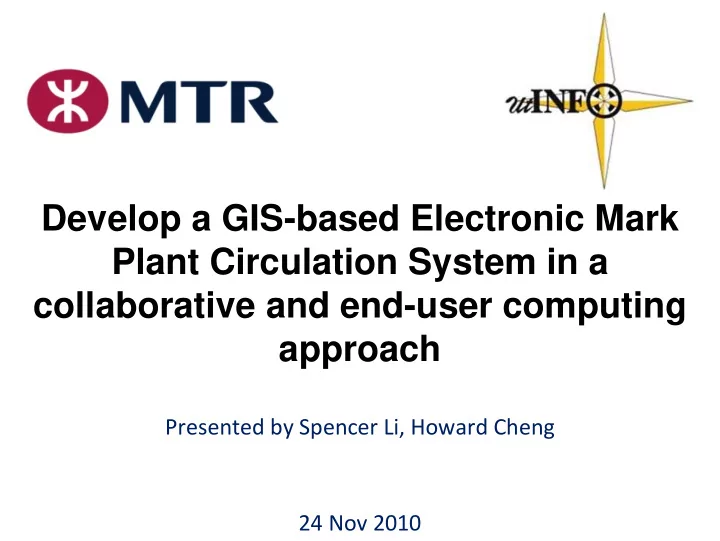 MTR

utINFO

Develop a GIS-based Electronic Mark Plant Circulation System in a collaborative and end-user computing approach

Presented by Spencer Li, Howard Cheng

24 Nov 2010